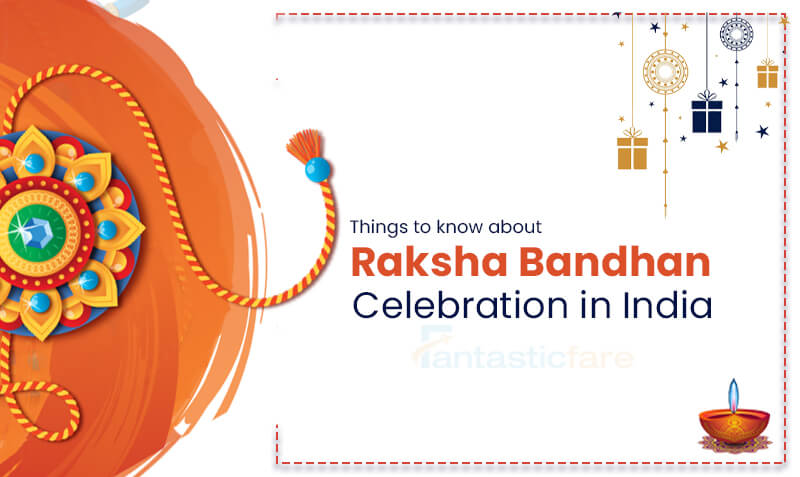 Things to know about
Raksha Bandhan
Celebration in India

Fantasticfare